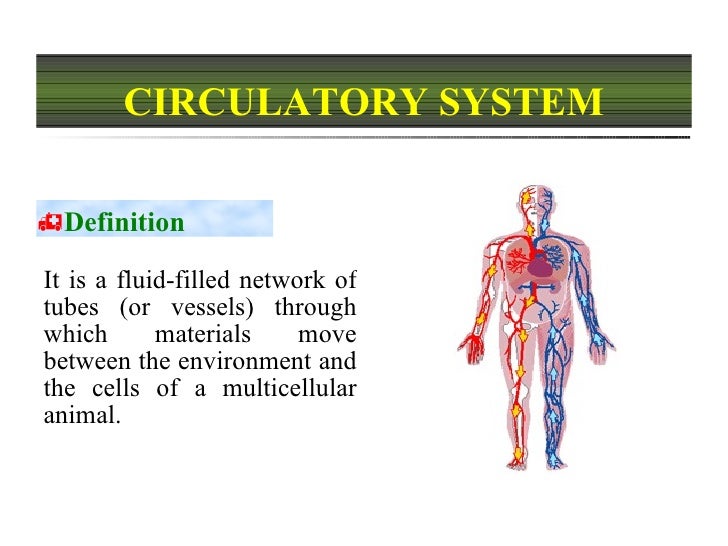 CIRCULATORY SYSTEM

Definition

It is a fluid-filled network of tubes (or vessels) through which materials move between the environment and the cells of a multicellular animal.